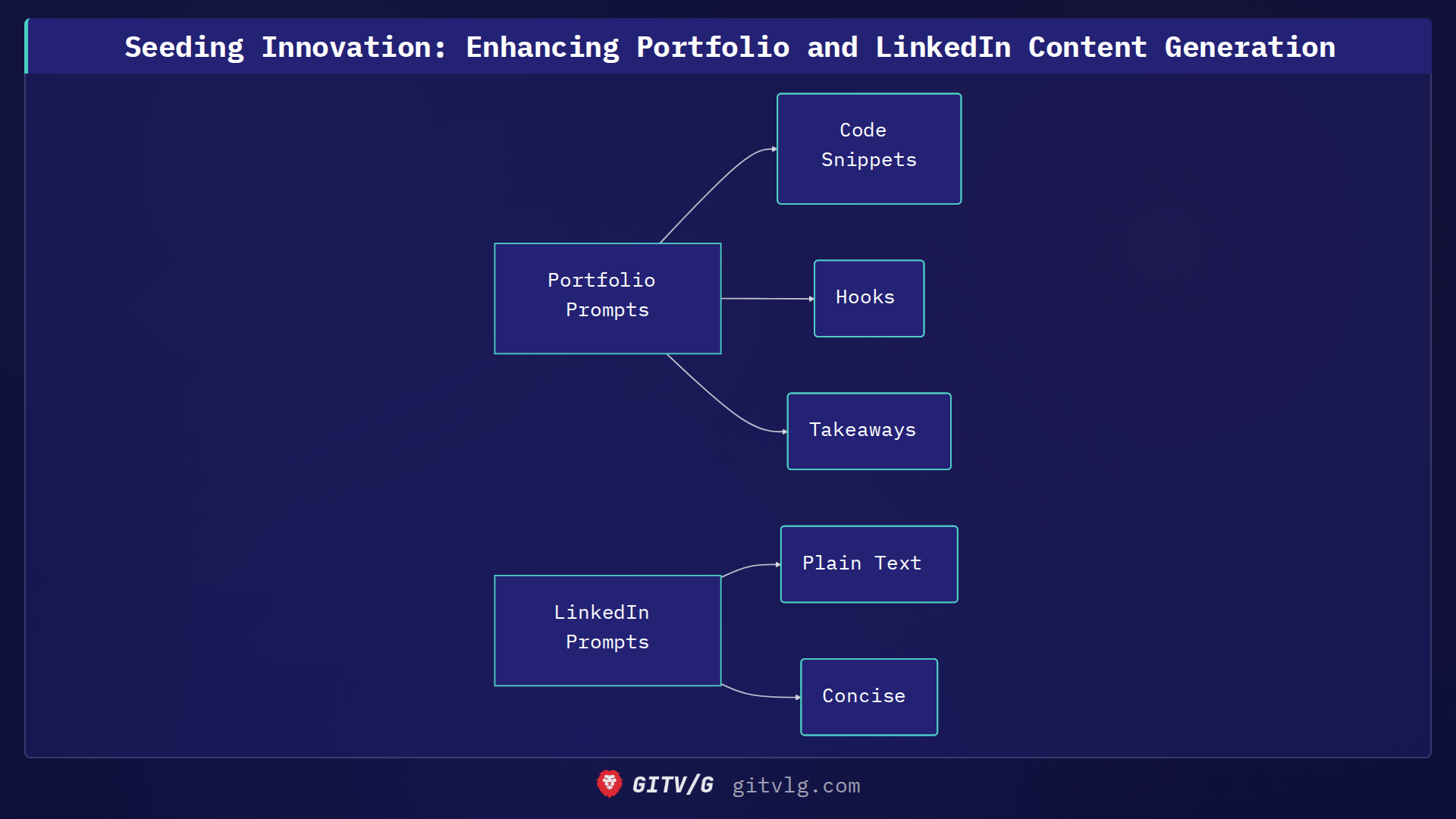 Seeding Innovation: Enhancing Portfolio and LinkedIn Content Generation

Portfolio Prompts

Code Snippets

Hooks

Takeaways

LinkedIn Prompts

Plain Text

Concise

GITV/G gitvlg.com